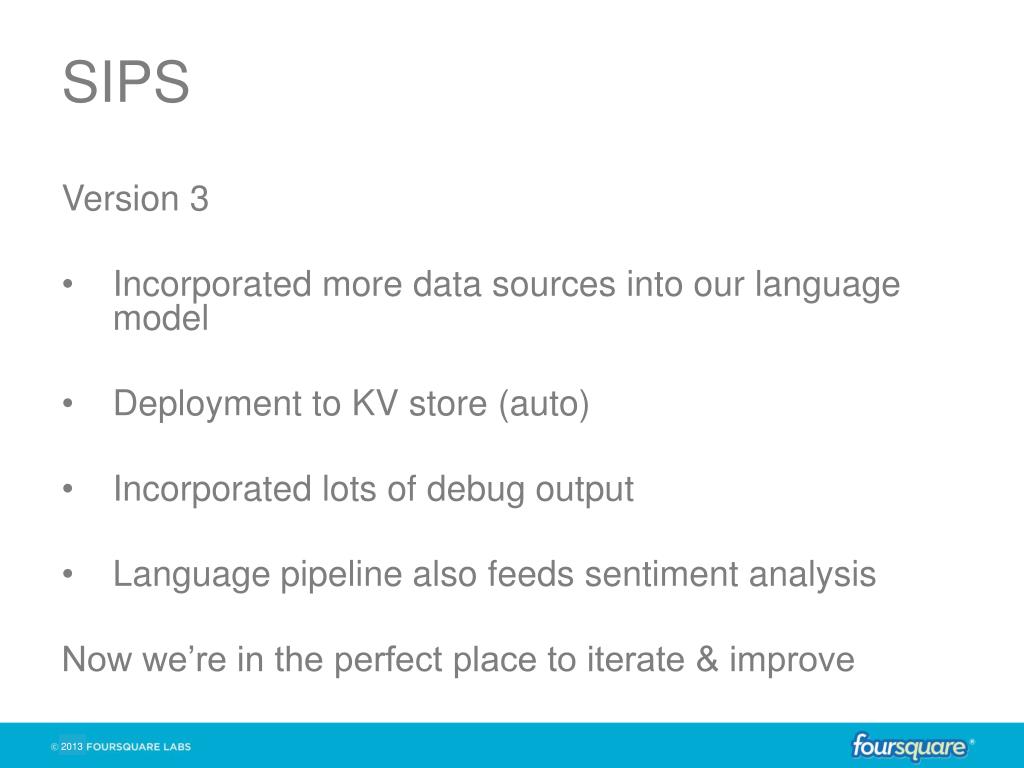 SIPS

Version 3

• Incorporated more data sources into our language model

• Deployment to KV store (auto)

• Incorporated lots of debug output

• Language pipeline also feeds sentiment analysis

Now we're in the perfect place to iterate & improve

© 2013 FOURSQUARE LABS

foursquare®